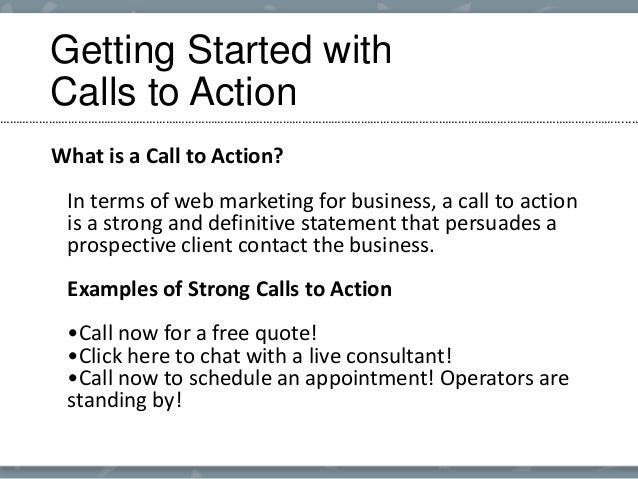 Getting Started with Calls to Action

What is a Call to Action?

In terms of web marketing for business, a call to action is a strong and definitive statement that persuades a prospective client contact the business.

Examples of Strong Calls to Action

•Call now for a free quote!
•Click here to chat with a live consultant!
•Call now to schedule an appointment! Operators are standing by!